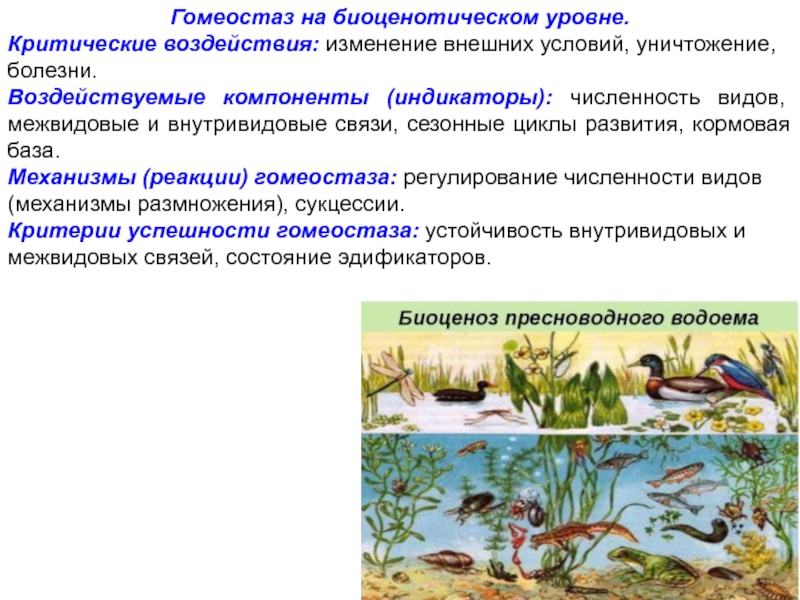 Гомеостаз на биоценотическом уровне.

Критические воздействия: изменение внешних условий, уничтожение, болезни.

Воздействуемые компоненты (индикаторы): численность видов, межвидовые и внутривидовые связи, сезонные циклы развития, кормовая база.

Механизмы (реакции) гомеостаза: регулирование численности видов (механизмы размножения), сукцессии.

Критерии успешности гомеостаза: устойчивость внутривидовых и межвидовых связей, состояние эдификаторов.

Биоценоз пресноводного водоема